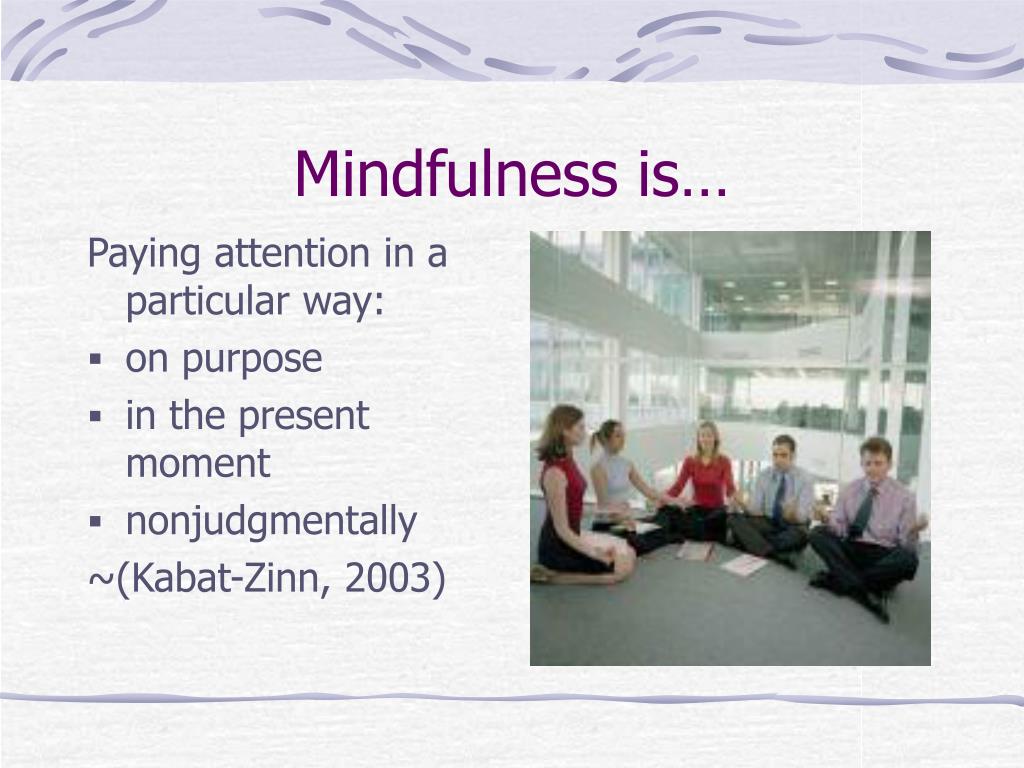 Mindfulness is…

Paying attention in a particular way:

▪ on purpose
▪ in the present moment
▪ nonjudgmentally

~(Kabat-Zinn, 2003)